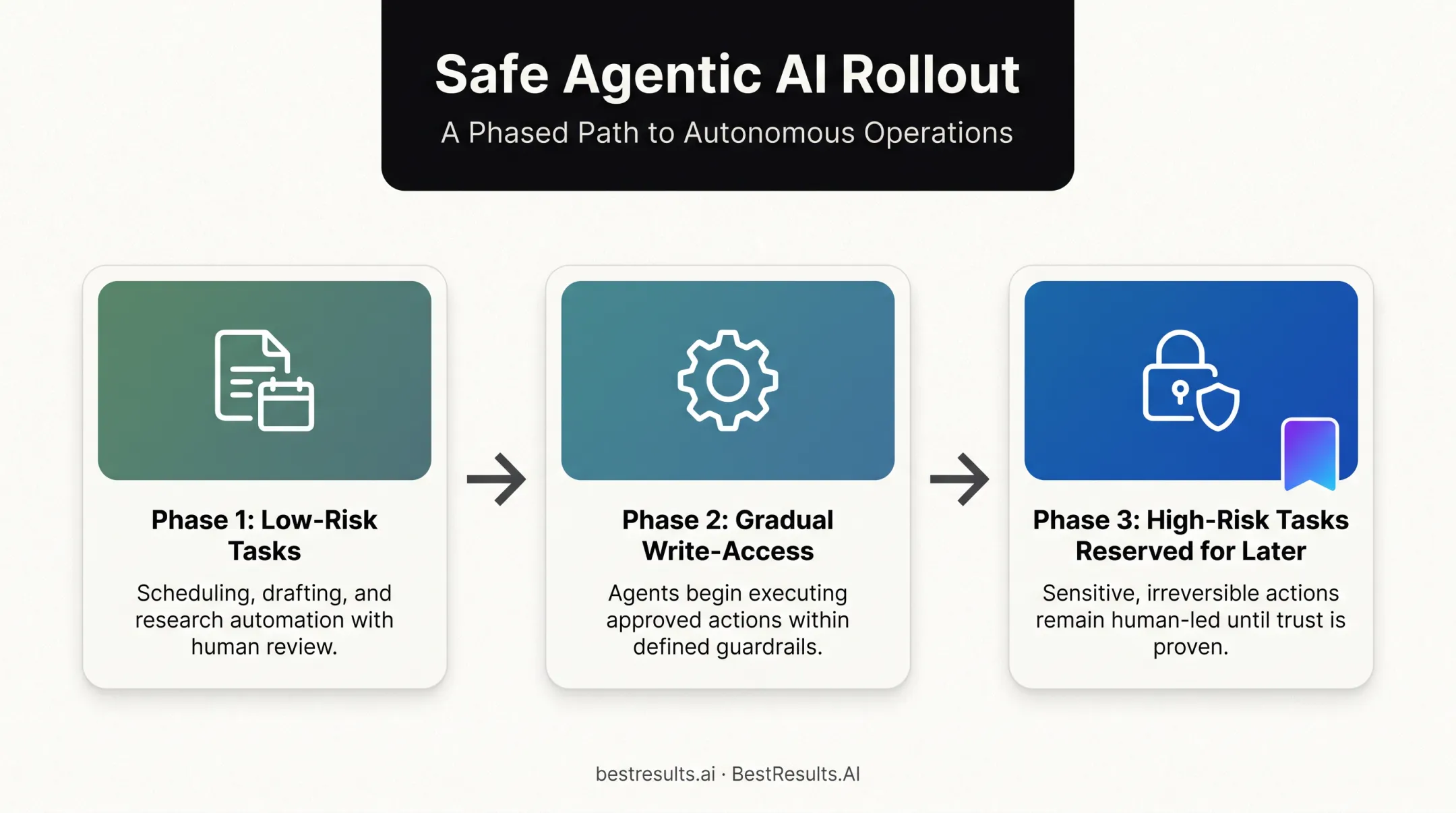 Safe Agentic AI Rollout

A Phased Path to Autonomous Operations

Phase 1: Low-Risk Tasks

Scheduling, drafting, and research automation with human review.

Phase 2: Gradual Write-Access

Agents begin executing approved actions within defined guardrails.

Phase 3: High-Risk Tasks Reserved for Later

Sensitive, irreversible actions remain human-led until trust is proven.

bestresults.ai · BestResults.AI